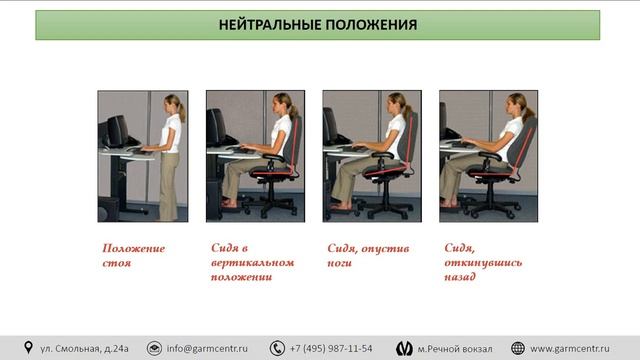 НЕЙТРАЛЬНЫЕ ПОЛОЖЕНИЯ

Положение стоя

Сидя в вертикальном положении

Сидя, опустив ноги

Сидя, откинувшись назад

ул. Смольная, д.24а
info@garmcentr.ru
+7 (495) 987-11-54
м.Речной вокзал
www.garmcentr.ru